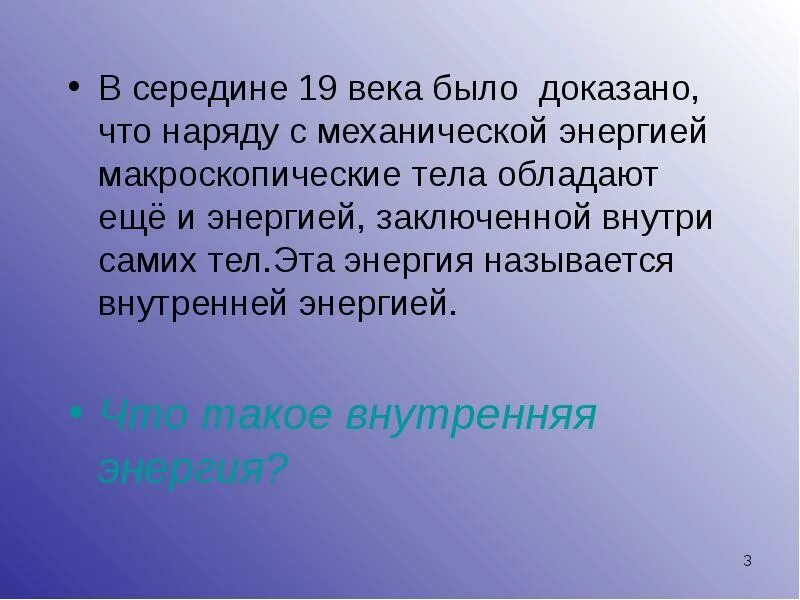 • В середине 19 века было доказано, что наряду с механической энергией макроскопические тела обладают ещё и энергией, заключенной внутри самих тел.Эта энергия называется внутренней энергией.

• Что такое внутренняя энергия?

3